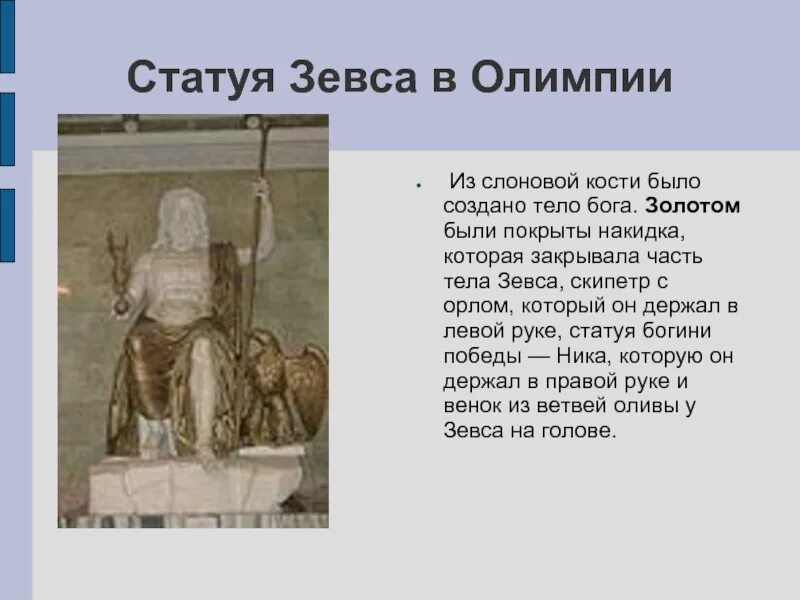 Статуя Зевса в Олимпии

Из слоновой кости было создано тело бога. Золотом были покрыты накидка, которая закрывала часть тела Зевса, скипетр с орлом, который он держал в левой руке, статуя богини победы — Ника, которую он держал в правой руке и венок из ветвей оливы у Зевса на голове.